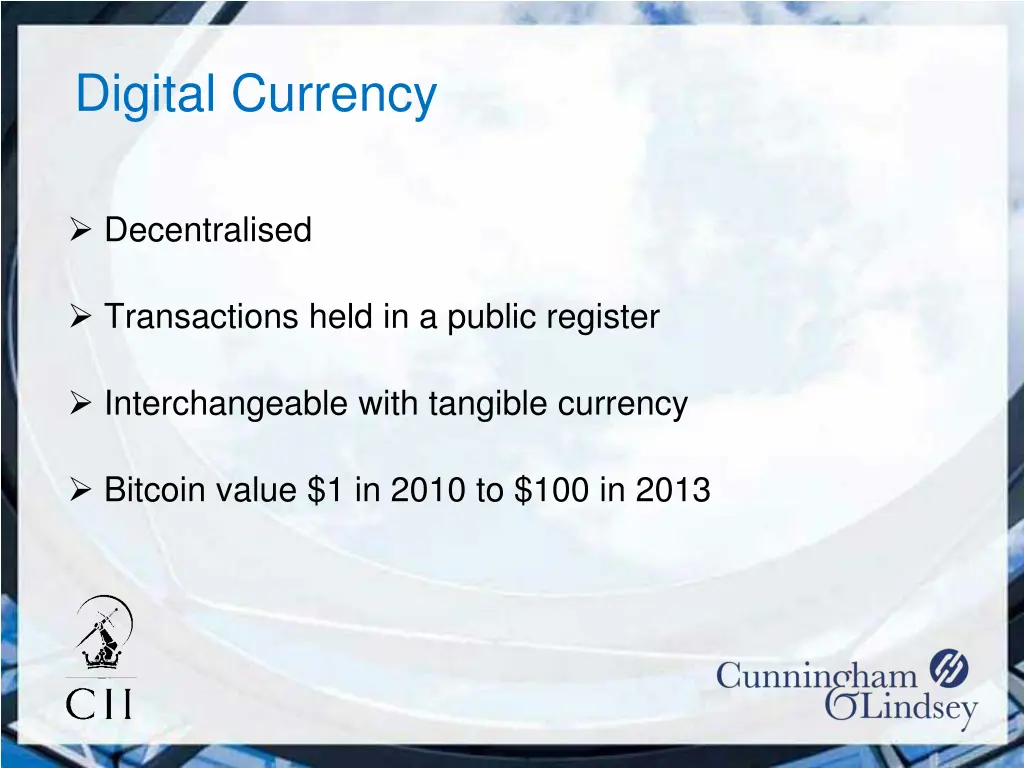 Digital Currency

➢ Decentralised

➢ Transactions held in a public register

➢ Interchangeable with tangible currency

➢ Bitcoin value \$1 in 2010 to \$100 in 2013

CII

Cunningham Lindsey